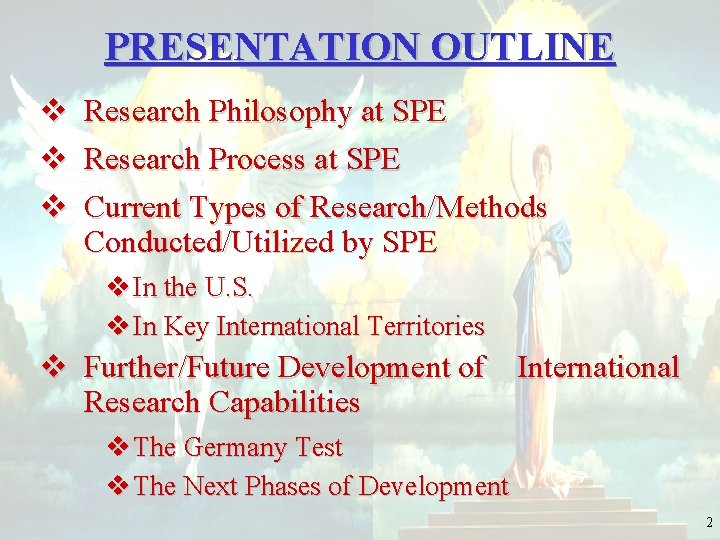 PRESENTATION OUTLINE

❖ Research Philosophy at SPE

❖ Research Process at SPE

❖ Current Types of Research/Methods Conducted/Utilized by SPE

❖ In the U.S.

❖ In Key International Territories

❖ Further/Future Development of International Research Capabilities

❖ The Germany Test

❖ The Next Phases of Development

2